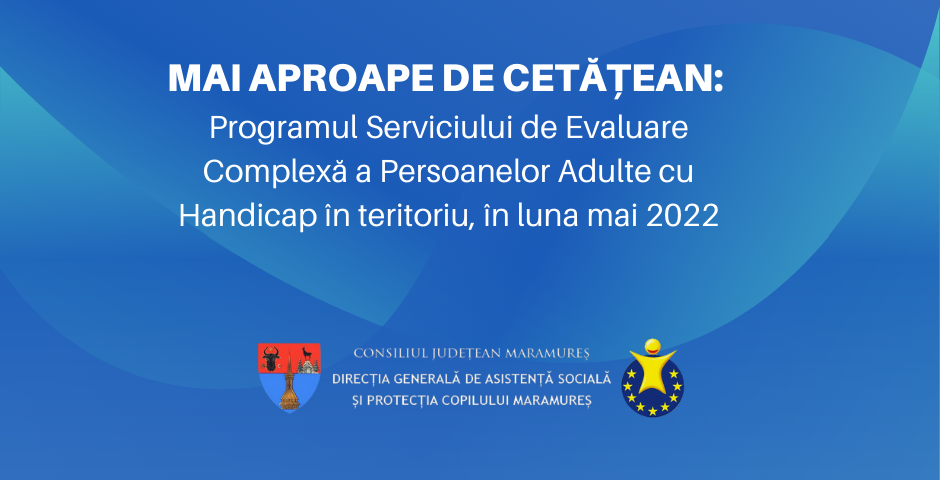 MAI APROAPE DE CETĂȚEAN:
Programul Serviciului de Evaluare Complexă a Persoanelor Adulte cu Handicap în teritoriu, în luna mai 2022

CONSILIUL JUDEȚEAN MARAMUREȘ
DIRECȚIA GENERALĂ DE ASISTENȚĂ SOCIALĂ ȘI PROTECȚIA COPILULUI MARAMUREȘ